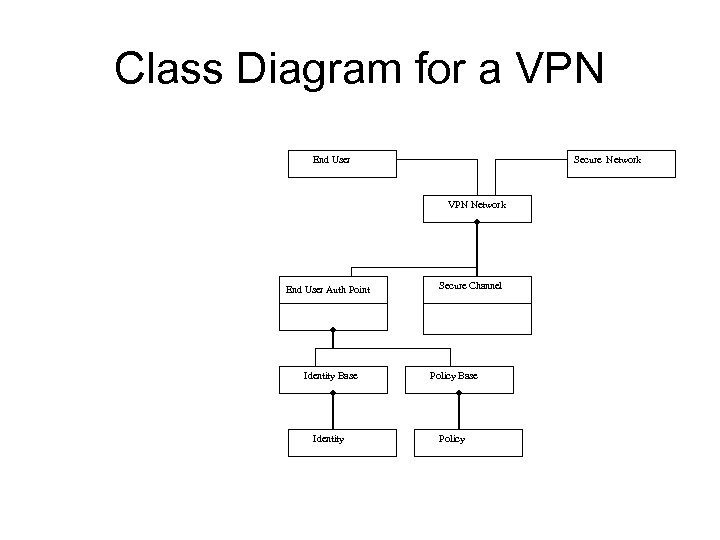 Class Diagram for a VPN

End User

Secure Network

VPN Network

End User Auth Point

Secure Channel

Identity Base

Policy Base

Identity

Policy